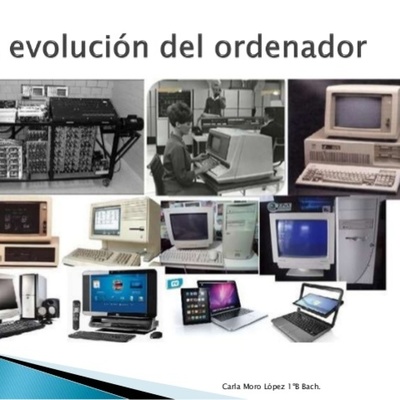 evolución del ordenador

Carla Moro López 1ºB Bach.